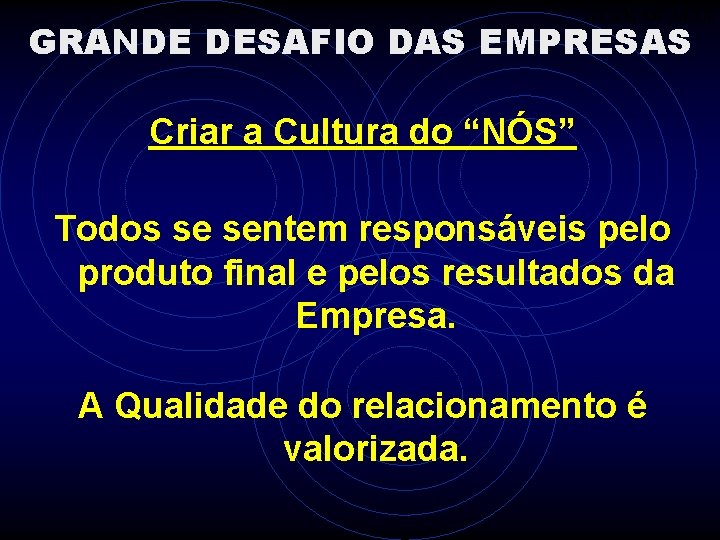 GRANDE DESAFIO DAS EMPRESAS

Criar a Cultura do “NÓS”

Todos se sentem responsáveis pelo produto final e pelos resultados da Empresa.

A Qualidade do relacionamento é valorizada.